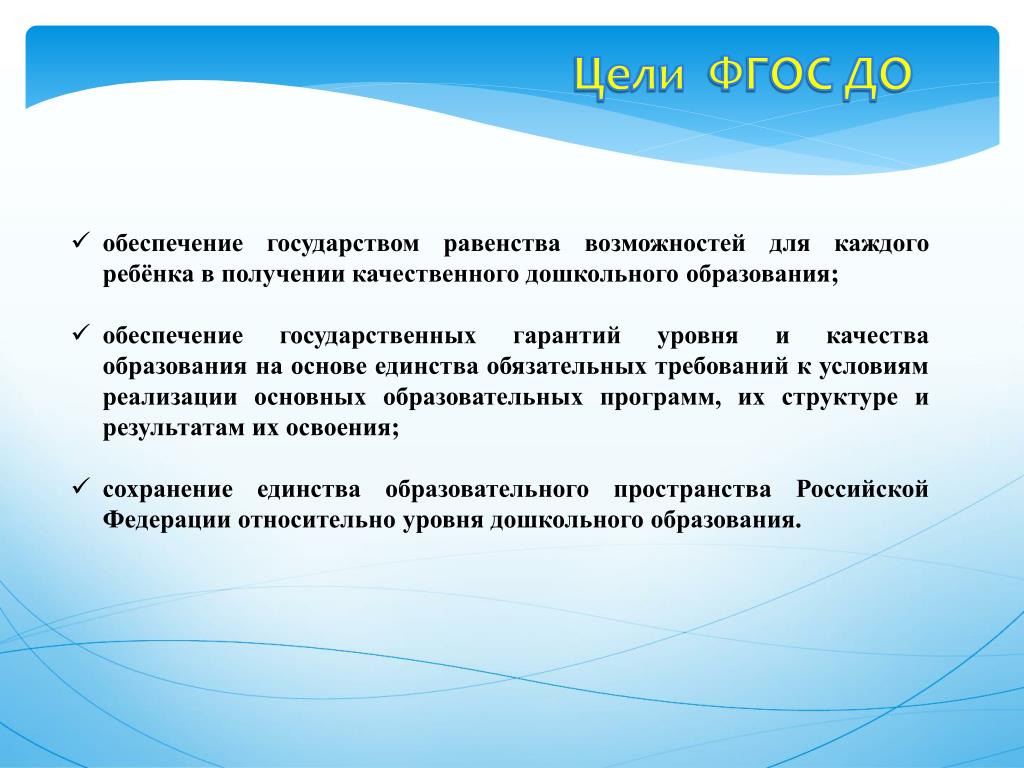 Цели ФГОС ДО

✓ обеспечение государством равенства возможностей для каждого ребёнка в получении качественного дошкольного образования;

✓ обеспечение государственных гарантий уровня и качества образования на основе единства обязательных требований к условиям реализации основных образовательных программ, их структуре и результатам их освоения;

✓ сохранение единства образовательного пространства Российской Федерации относительно уровня дошкольного образования.